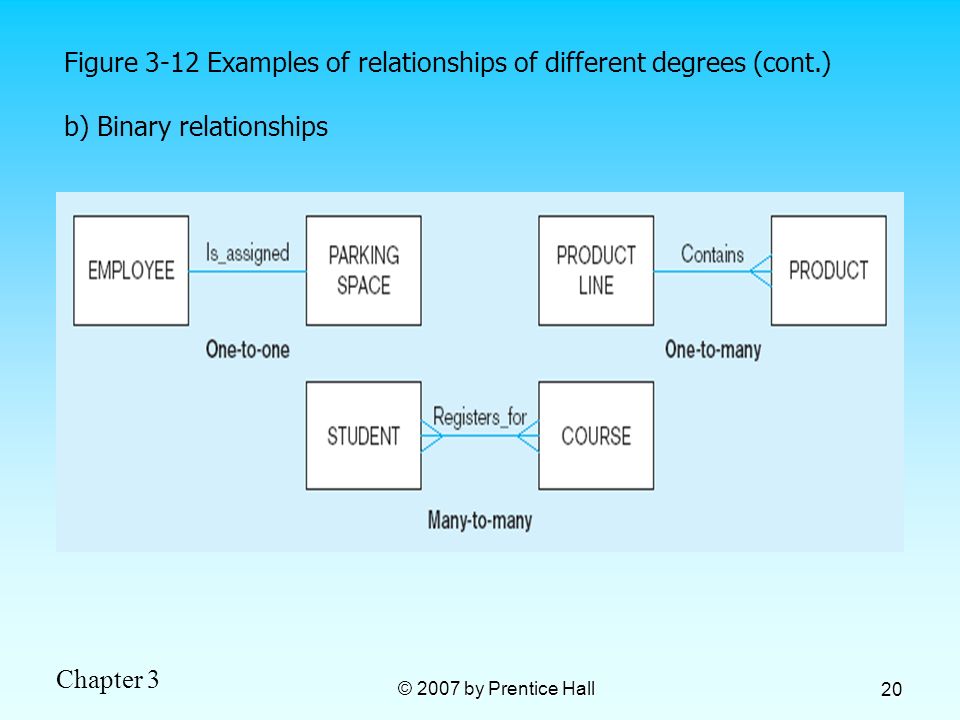 Figure 3-12 Examples of relationships of different degrees (cont.)

b) Binary relationships

EMPLOYEE

Is_assigned

PARKING SPACE

One-to-one

PRODUCT LINE

Contains

PRODUCT

One-to-many

STUDENT

Registers_for

COURSE

Many-to-many

Chapter 3

© 2007 by Prentice Hall

20